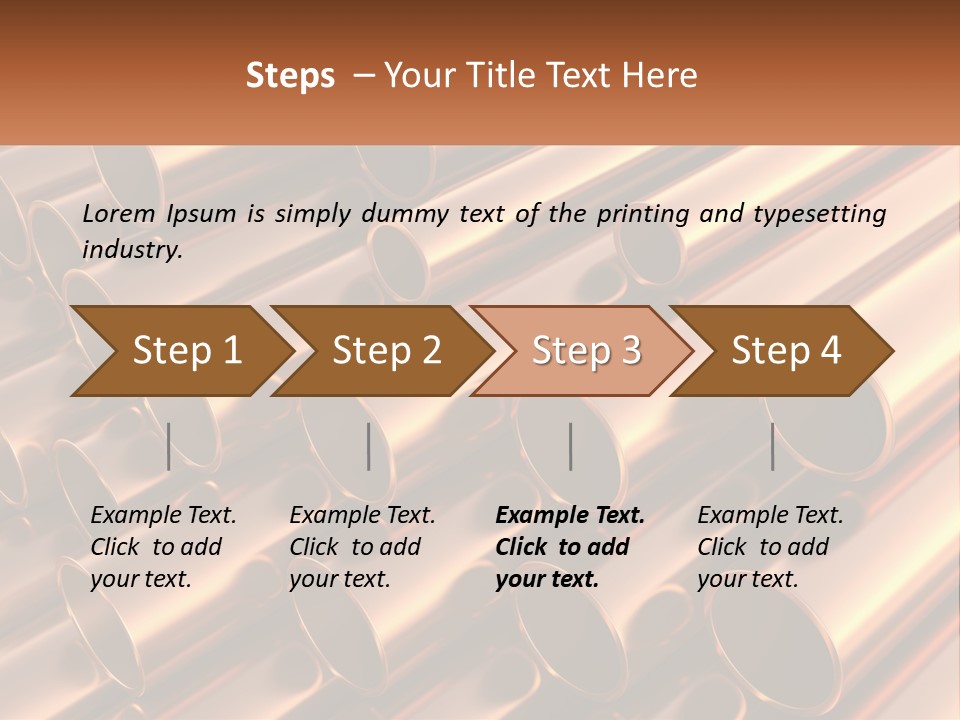 Steps – Your Title Text Here

Lorem Ipsum is simply dummy text of the printing and typesetting industry.

Step 1

Step 2

Step 3

Step 4

Example Text. Click to add your text.

Example Text. Click to add your text.

Example Text. Click to add your text.

Example Text. Click to add your text.